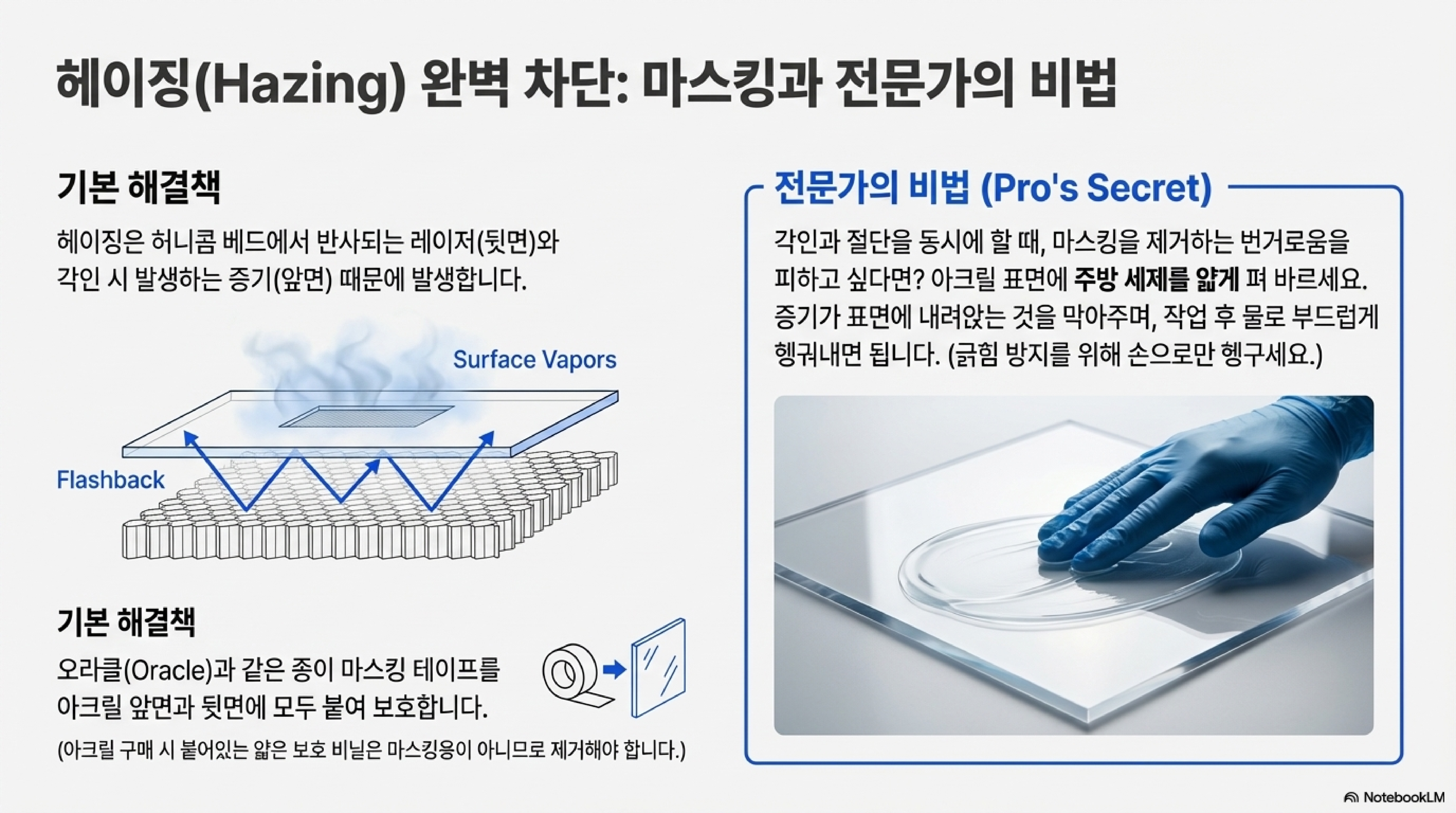 헤이징(Hazing) 완벽 차단: 마스킹과 전문가의 비법

기본 해결책

헤이징은 허니콤 베드에서 반사되는 레이저(뒷면)와 각인 시 발생하는 증기(앞면) 때문에 발생합니다.

Surface Vapors

Flashback

기본 해결책

오라클(Oracle)과 같은 종이 마스킹 테이프를 아크릴 앞면과 뒷면에 모두 붙여 보호합니다.

(아크릴 구매 시 붙어있는 얇은 보호 비닐은 마스킹용이 아니므로 제거해야 합니다.)

전문가의 비법 (Pro's Secret)

각인과 절단을 동시에 할 때, 마스킹을 제거하는 번거로움을 피하고 싶다면? 아크릴 표면에 주방 세제를 얇게 펴 바르세요. 증기가 표면에 내려앉는 것을 막아주며, 작업 후 물로 부드럽게 헹궈내면 됩니다. (긁힘 방지를 위해 손으로만 헹구세요.)

NotebookLM